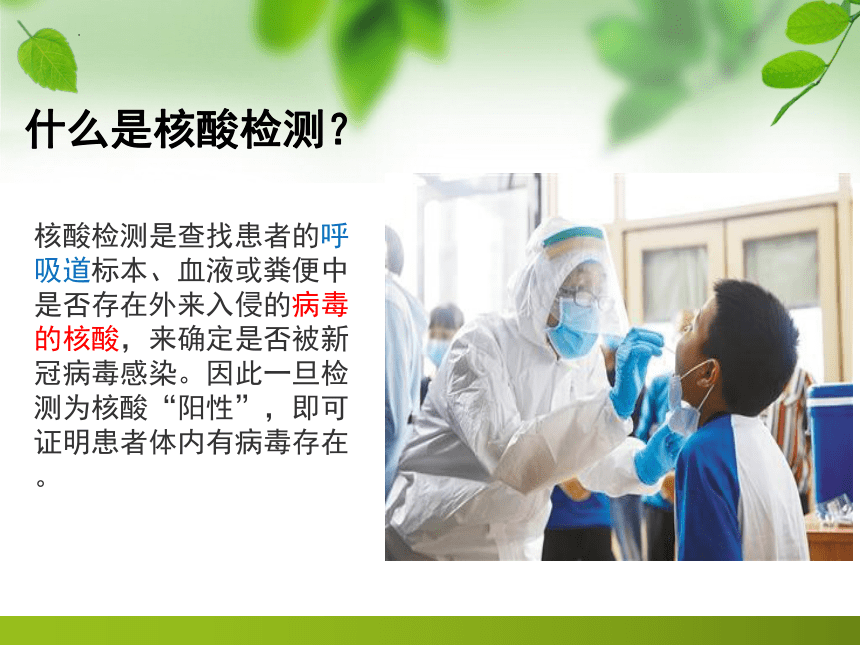 什么是核酸检测？

核酸检测是查找患者的呼吸道标本、血液或粪便中是否存在外来入侵的病毒的核酸，来确定是否被新冠病毒感染。因此一旦检测为核酸“阳性”，即可证明患者体内有病毒存在。